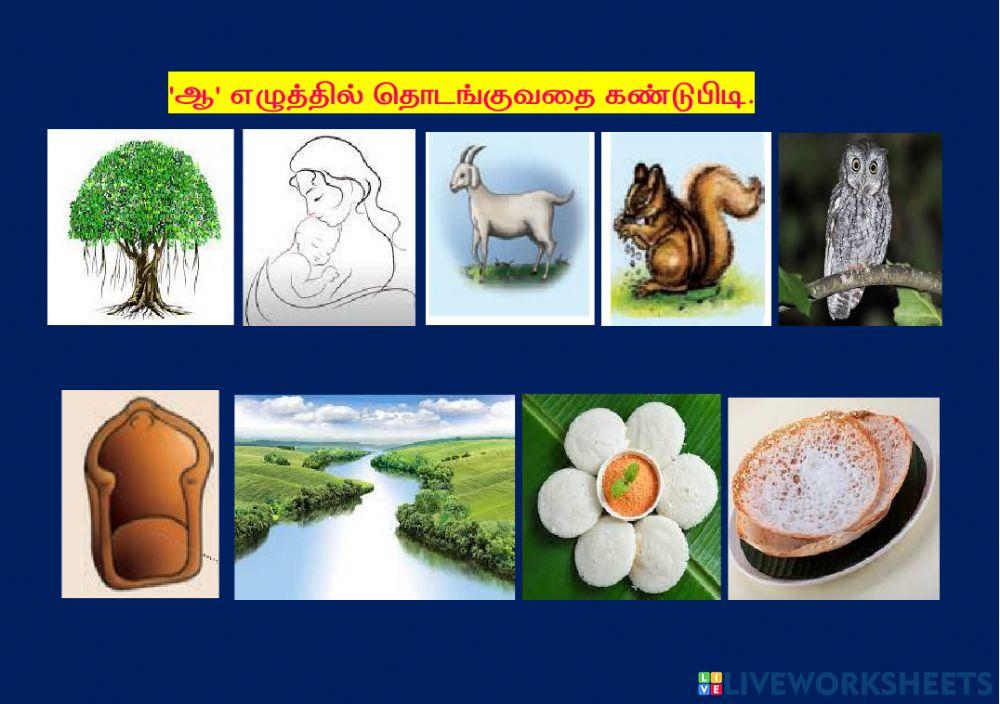 'ஆ' எழுத்தில் தொடங்குவதை கண்டுபிடி.

LIVEWORKSHEETS